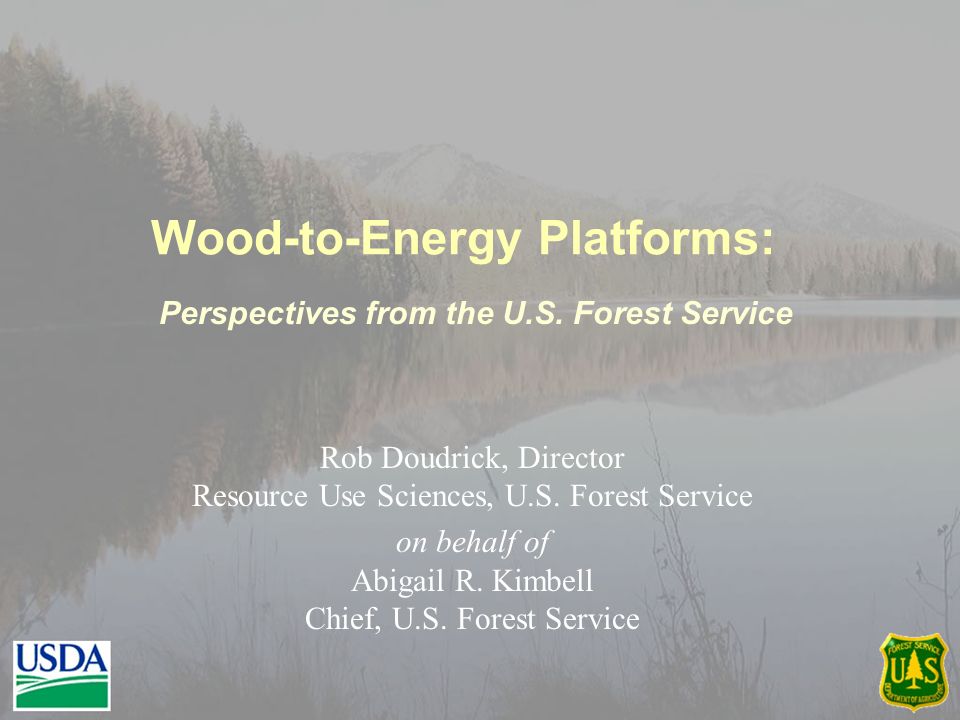 Wood-to-Energy Platforms:

Perspectives from the U.S. Forest Service

Rob Doudrick, Director
Resource Use Sciences, U.S. Forest Service
on behalf of
Abigail R. Kimbell
Chief, U.S. Forest Service

USDA

FOREST SERVICE
U S
DEPARTMENT OF AGRICULTURE